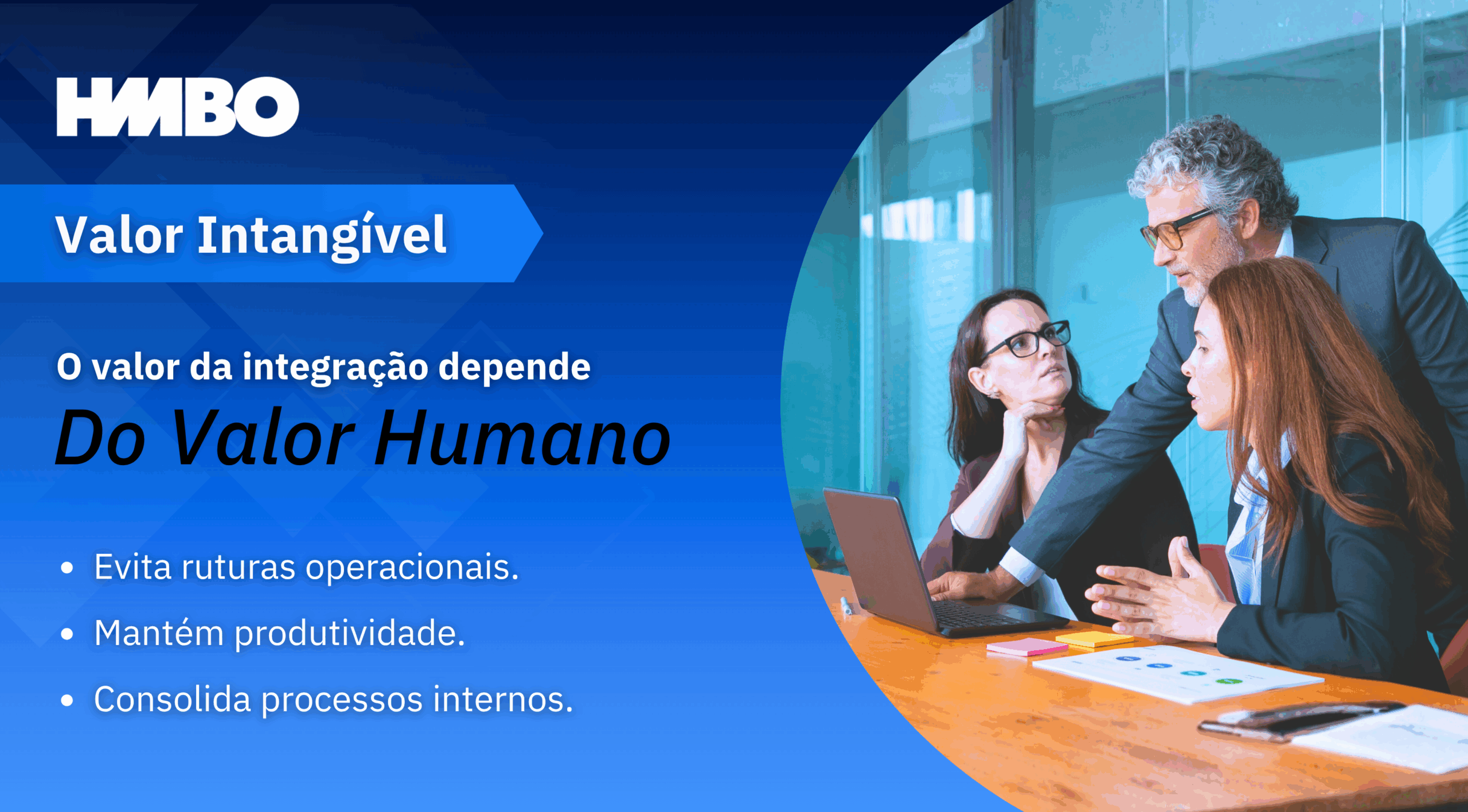 HMBO

Valor Intangível

O valor da integração depende
Do Valor Humano

• Evita ruturas operacionais.
• Mantém produtividade.
• Consolida processos internos.